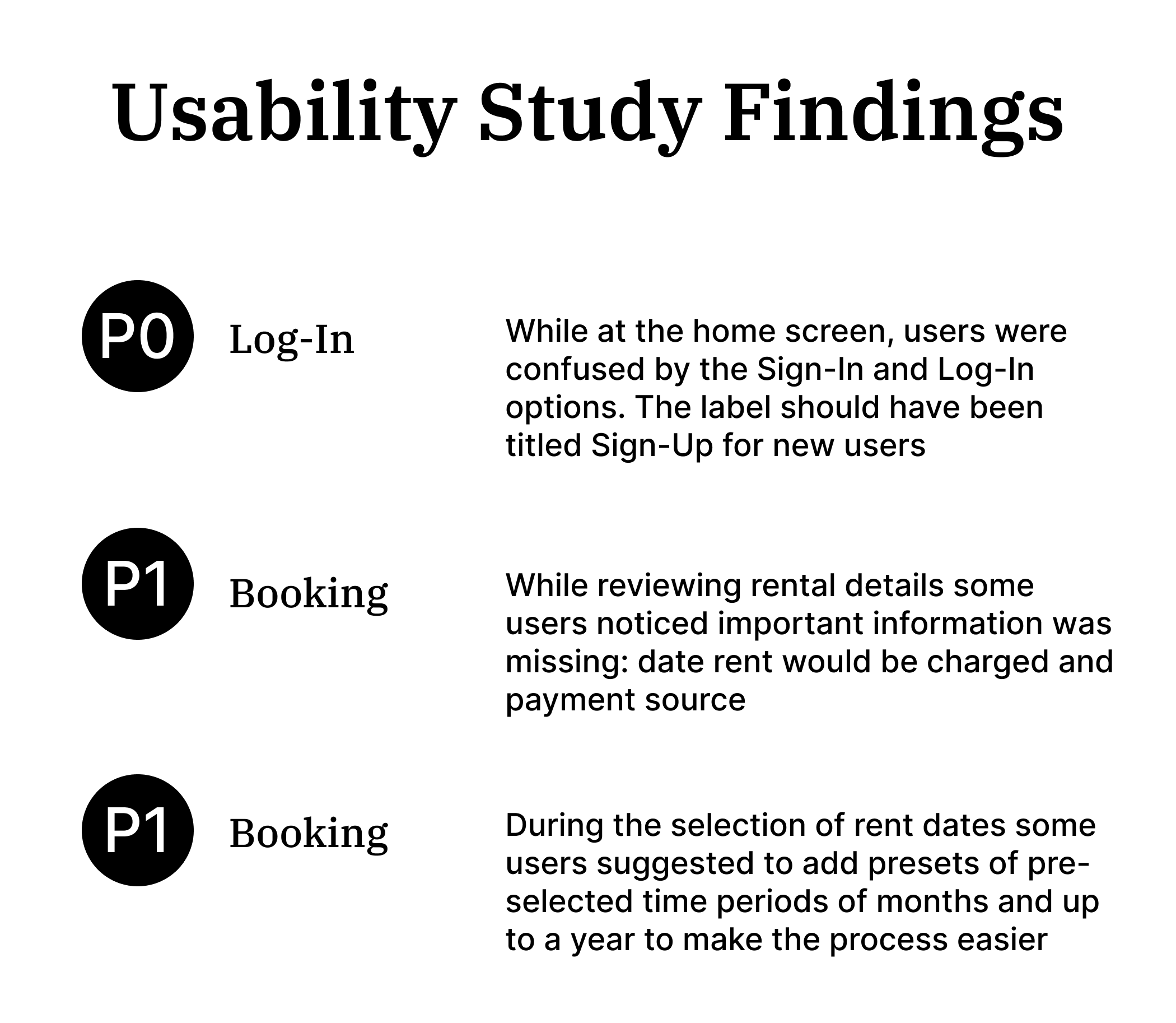 Usability Study Findings

P0

Log-In

While at the home screen, users were confused by the Sign-In and Log-In options. The label should have been titled Sign-Up for new users

P1

Booking

While reviewing rental details some users noticed important information was missing: date rent would be charged and payment source

P1

Booking

During the selection of rent dates some users suggested to add presets of pre-selected time periods of months and up to a year to make the process easier